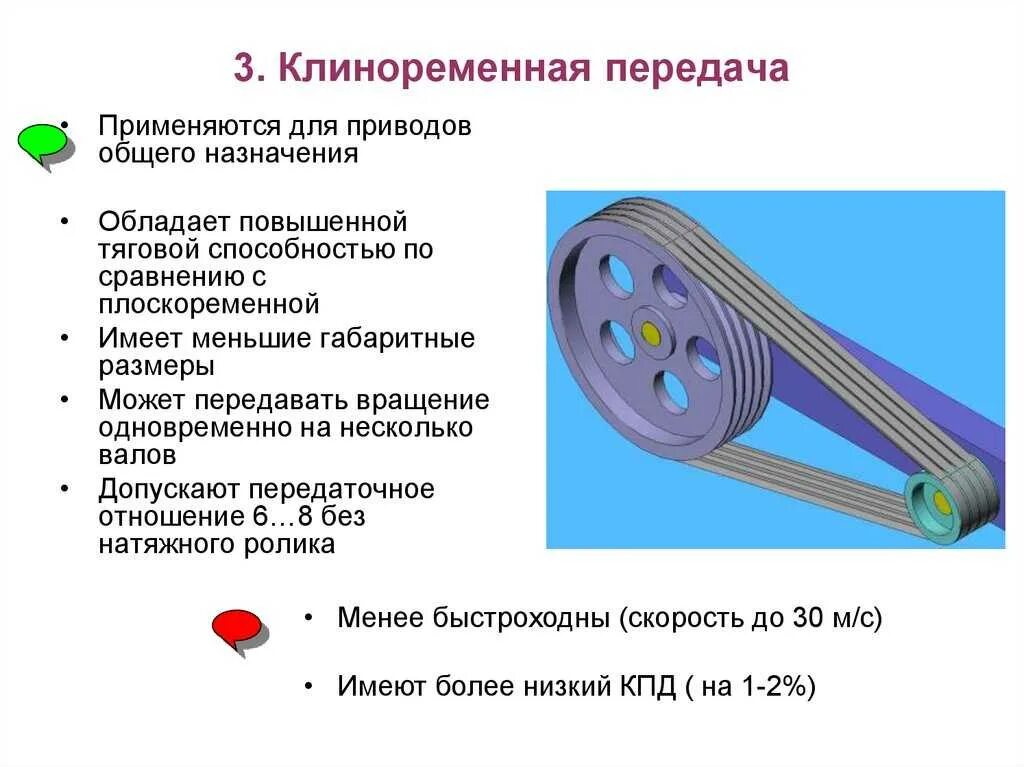 3. Клиноременная передача

• Применяются для приводов общего назначения

• Обладает повышенной тяговой способностью по сравнению с плоскоременной

• Имеет меньшие габаритные размеры

• Может передавать вращение одновременно на несколько валов

• Допускают передаточное отношение 6…8 без натяжного ролика

• Менее быстроходны (скорость до 30 м/с)

• Имеют более низкий КПД ( на 1-2%)